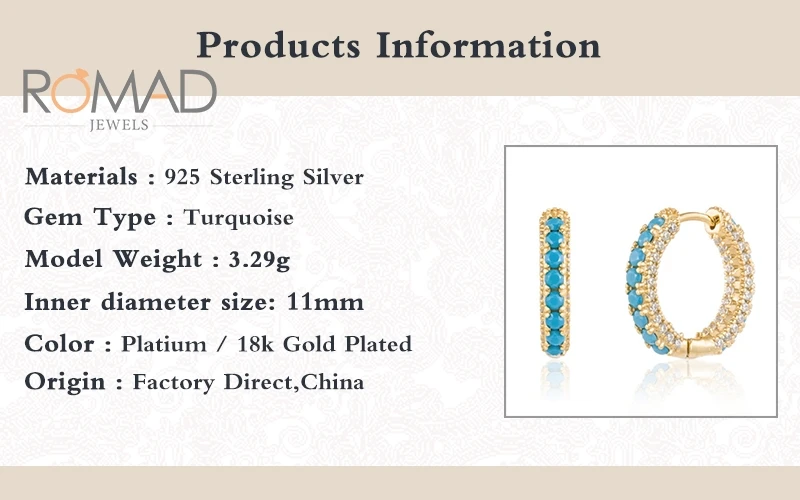 Products Information

ROMAD
JEWELS

Materials : 925 Sterling Silver

Gem Type : Turquoise

Model Weight : 3.29g

Inner diameter size: 11mm

Color : Platium / 18k Gold Plated

Origin : Factory Direct,China